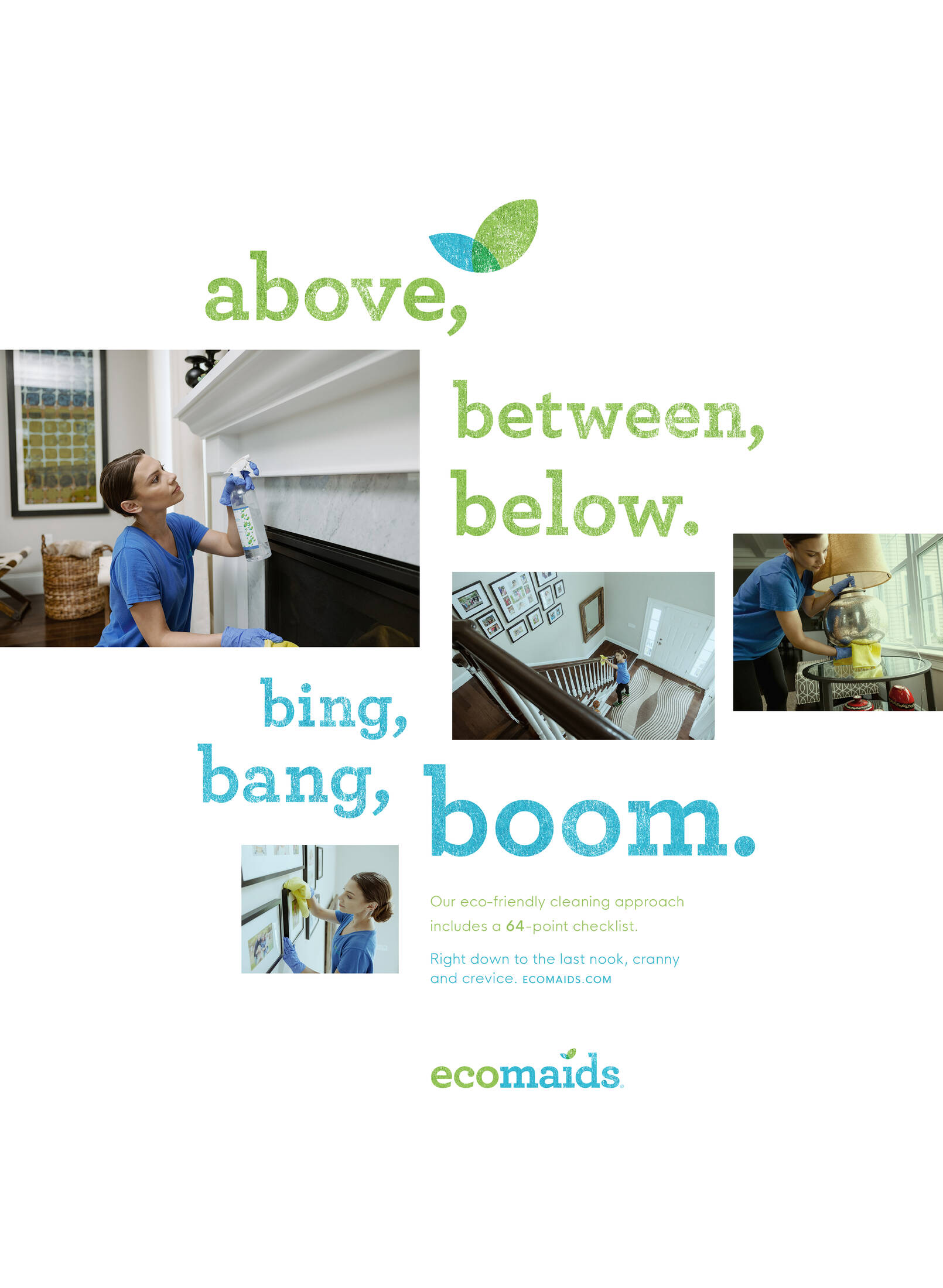 above,

between,
below.

bing,
bang, boom.

Our eco-friendly cleaning approach includes a 64-point checklist.

Right down to the last nook, cranny and crevice. ECOMAIDS.COM

ecomaids